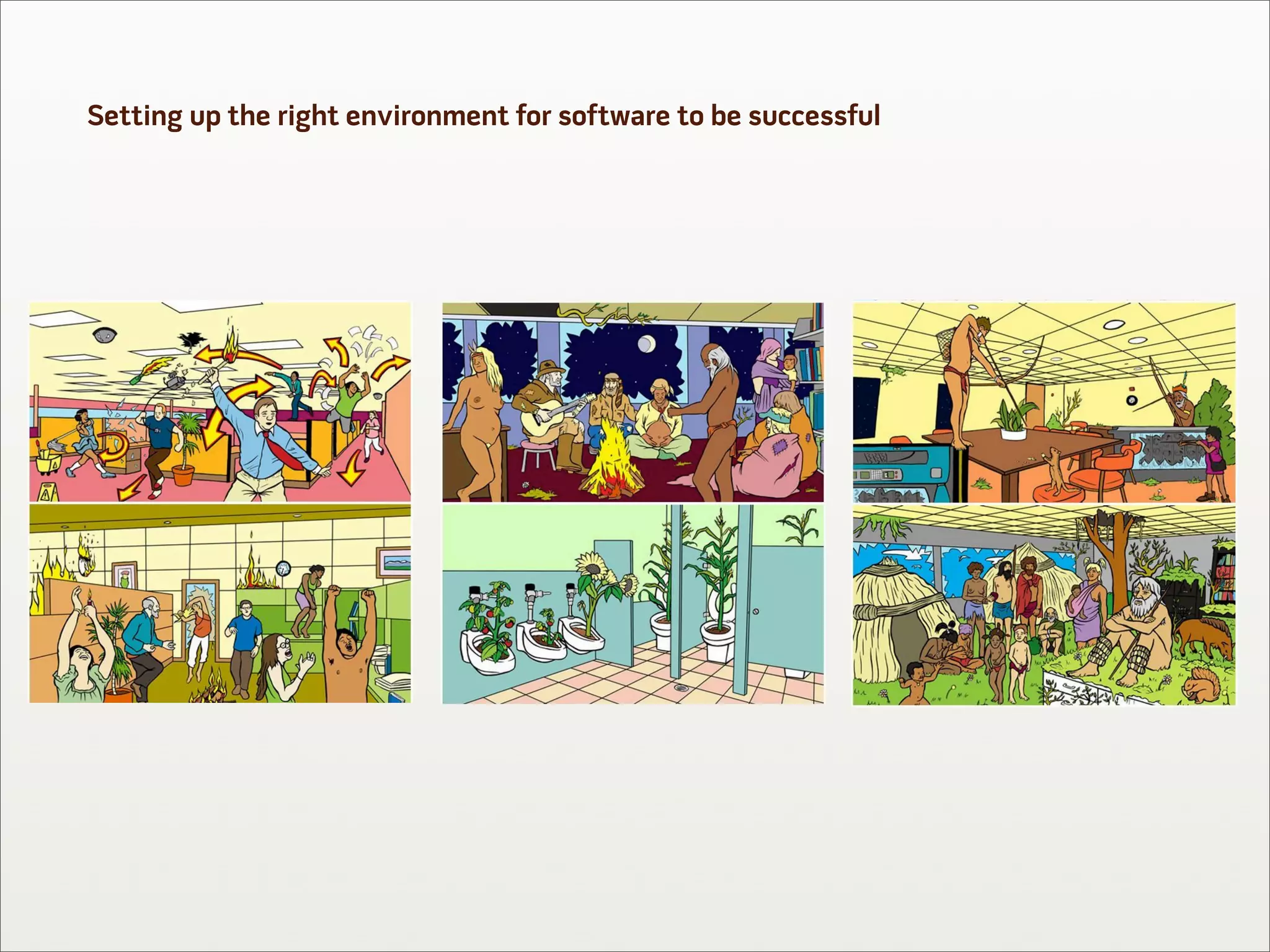 Setting up the right environment for software to be successful